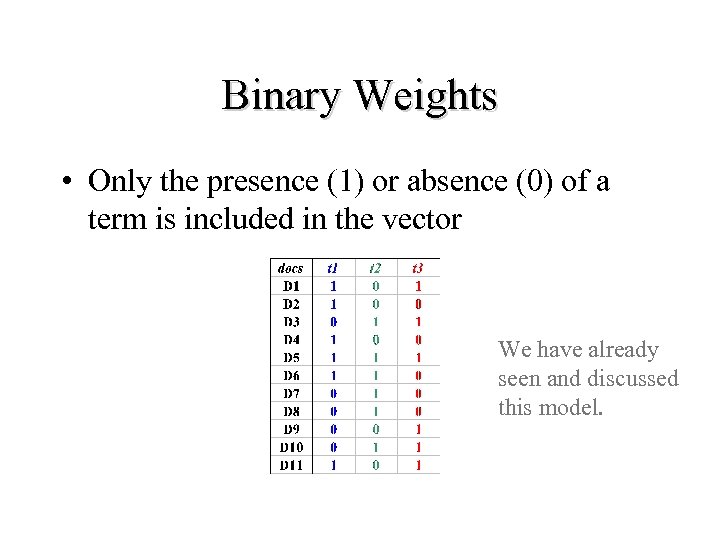 Binary Weights

• Only the presence (1) or absence (0) of a term is included in the vector

| docs | t1 | t2 | t3 |
|---|---|---|---|
| D1 | 1 | 0 | 1 |
| D2 | 1 | 0 | 0 |
| D3 | 0 | 1 | 1 |
| D4 | 1 | 0 | 0 |
| D5 | 1 | 1 | 1 |
| D6 | 1 | 1 | 0 |
| D7 | 0 | 1 | 0 |
| D8 | 0 | 1 | 0 |
| D9 | 0 | 0 | 1 |
| D10 | 0 | 1 | 1 |
| D11 | 1 | 0 | 1 |

We have already seen and discussed this model.